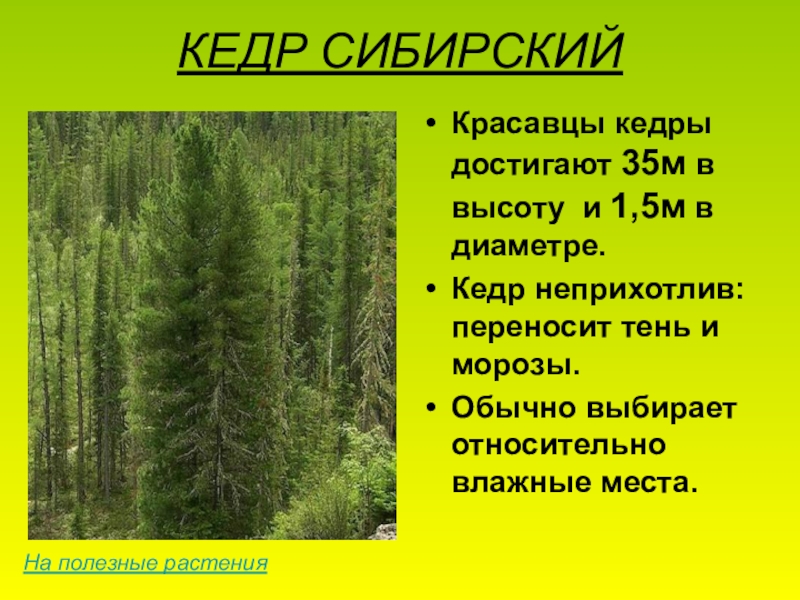 КЕДР СИБИРСКИЙ

• Красавцы кедры достигают 35м в высоту и 1,5м в диаметре.

• Кедр неприхотлив: переносит тень и морозы.

• Обычно выбирает относительно влажные места.

На полезные растения